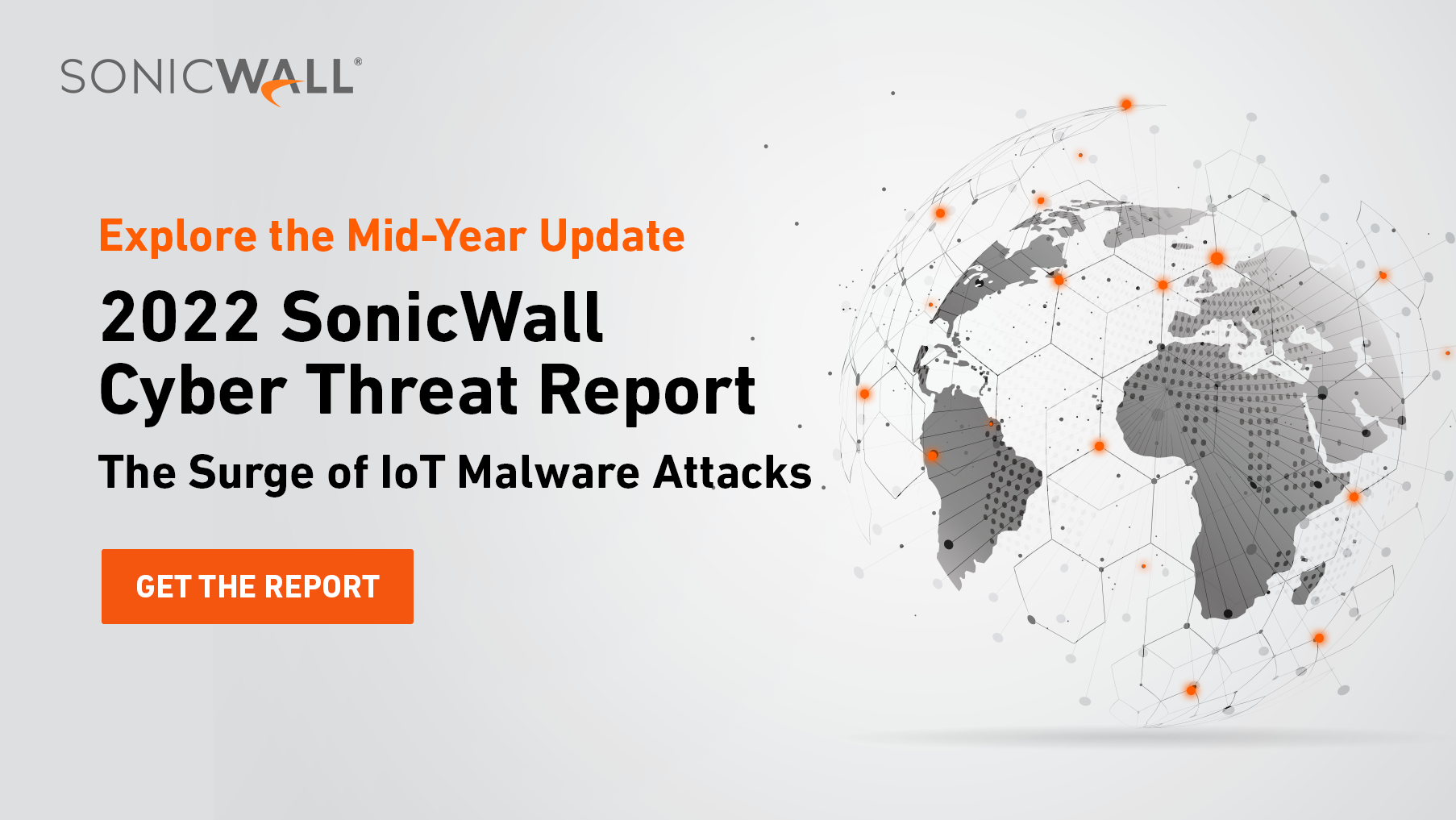 SONICWALL®

Explore the Mid-Year Update

2022 SonicWall Cyber Threat Report

The Surge of IoT Malware Attacks

GET THE REPORT